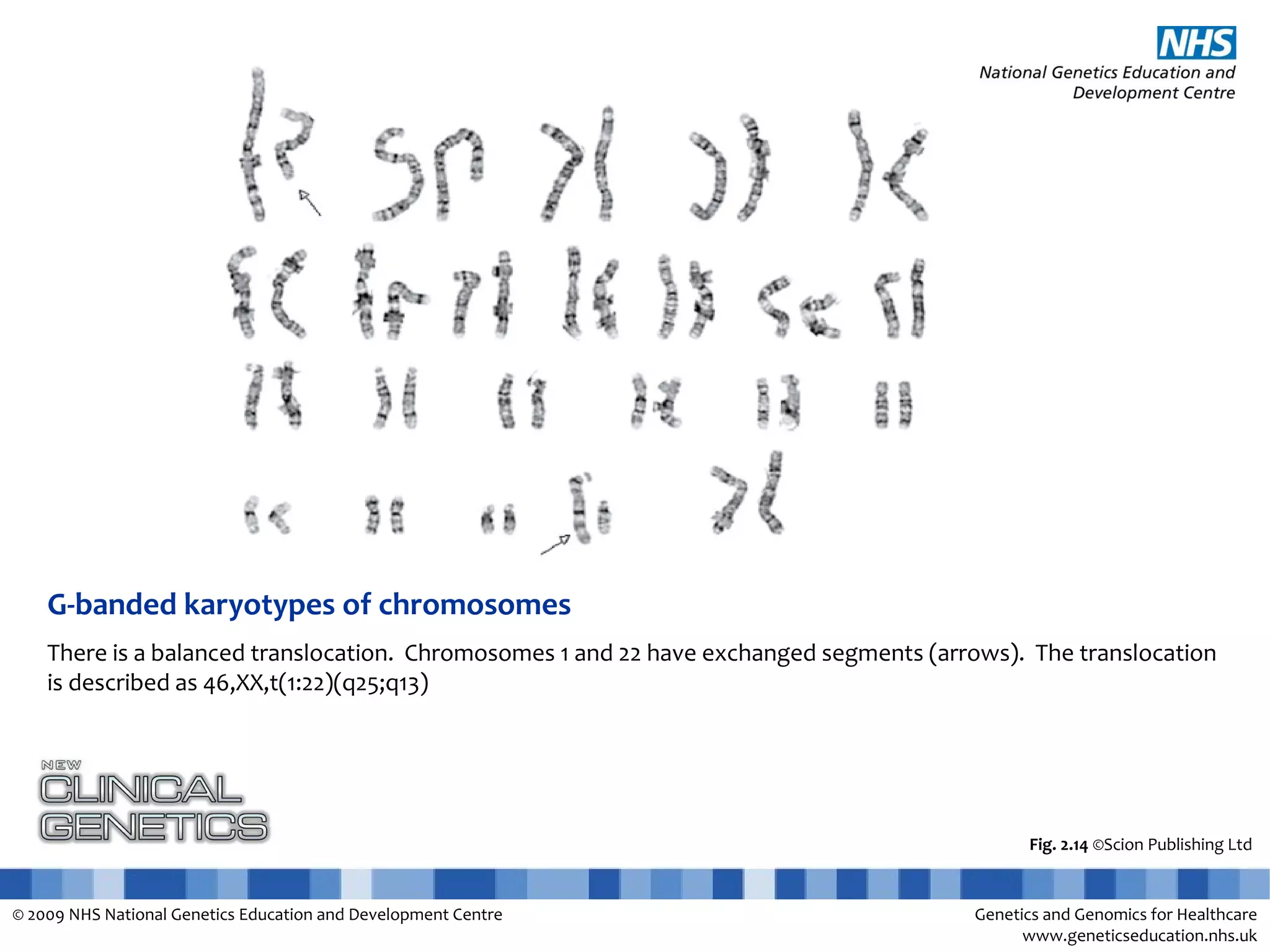 NHS
National Genetics Education and Development Centre

G-banded karyotypes of chromosomes

There is a balanced translocation. Chromosomes 1 and 22 have exchanged segments (arrows). The translocation is described as 46,XX,t(1:22)(q25;q13)

NEW
CLINICAL
GENETICS

Fig. 2.14 ©Scion Publishing Ltd

© 2009 NHS National Genetics Education and Development Centre

Genetics and Genomics for Healthcare
www.geneticseducation.nhs.uk